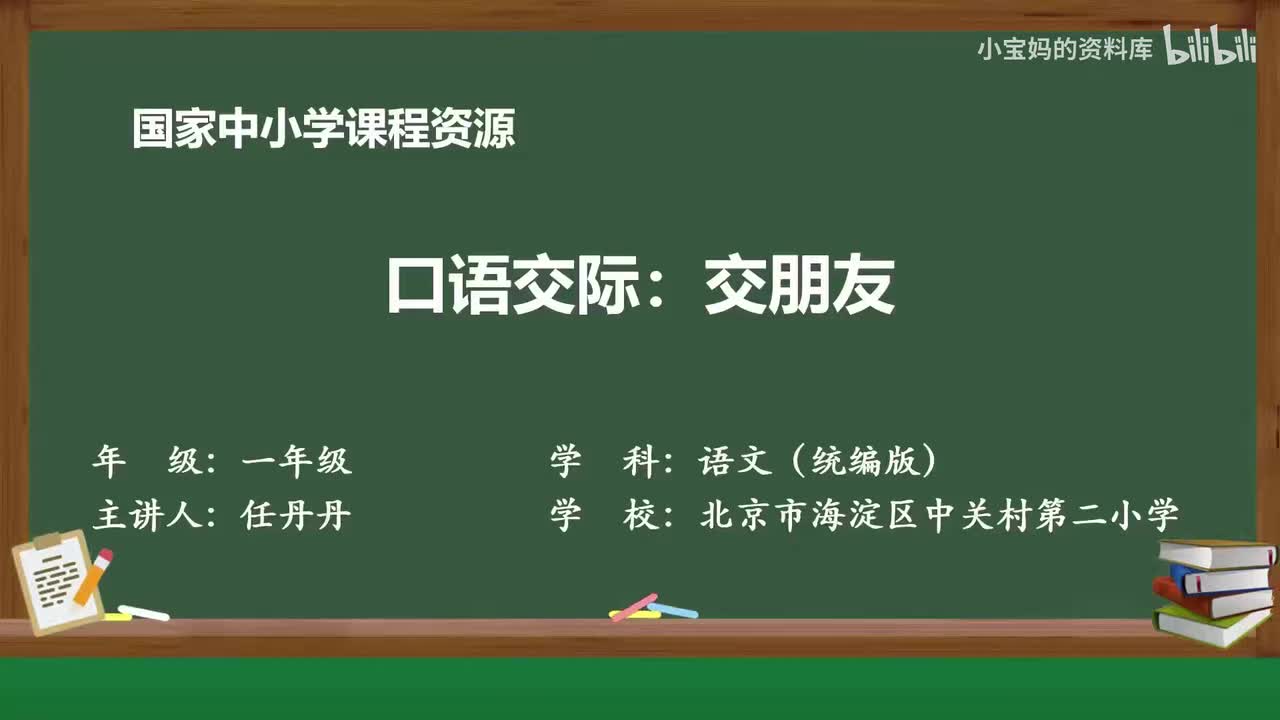 小宝妈的资料库 bilibili

国家中小学课程资源

口语交际：交朋友

年　级：一年级

主讲人：任丹丹

学　科：语文（统编版）

学　校：北京市海淀区中关村第二小学